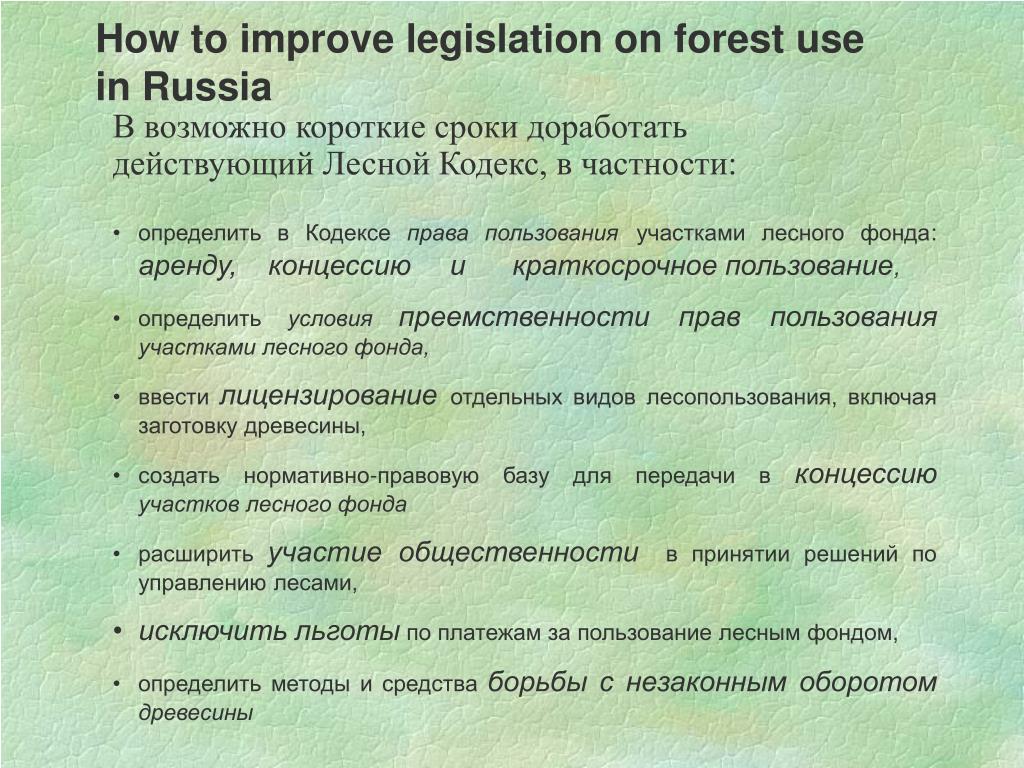 How to improve legislation on forest use in Russia

В возможно короткие сроки доработать действующий Лесной Кодекс, в частности:

• определить в Кодексе права пользования участками лесного фонда: аренду, концессию и краткосрочное пользование,

• определить условия преемственности прав пользования участками лесного фонда,

• ввести лицензирование отдельных видов лесопользования, включая заготовку древесины,

• создать нормативно-правовую базу для передачи в концессию участков лесного фонда

• расширить участие общественности в принятии решений по управлению лесами,

• исключить льготы по платежам за пользование лесным фондом,

• определить методы и средства борьбы с незаконным оборотом древесины